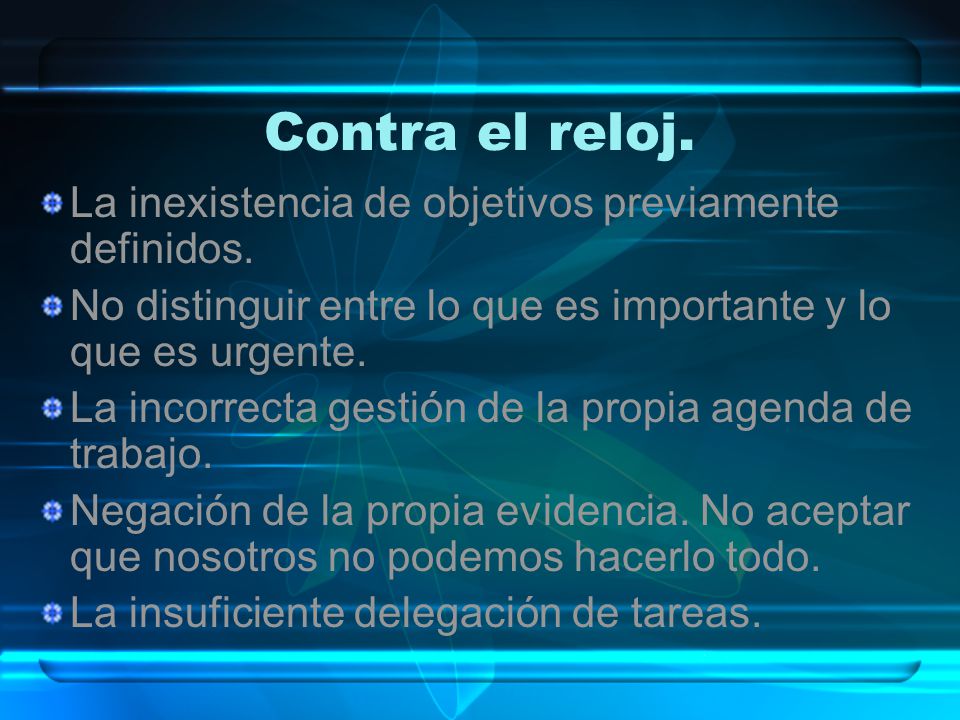 Contra el reloj.

La inexistencia de objetivos previamente definidos.

No distinguir entre lo que es importante y lo que es urgente.

La incorrecta gestión de la propia agenda de trabajo.

Negación de la propia evidencia. No aceptar que nosotros no podemos hacerlo todo.

La insuficiente delegación de tareas.